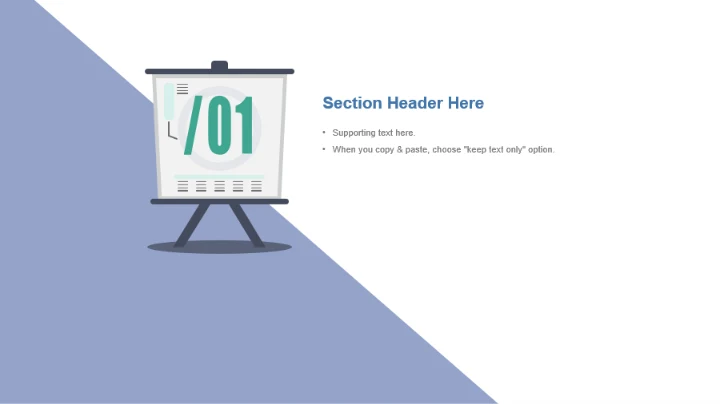 /01

Section Header Here

• Supporting text here.
• When you copy & paste, choose "keep text only" option.